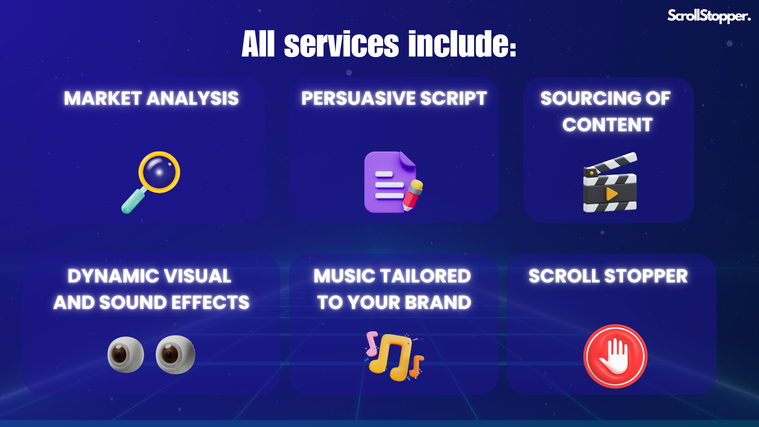 ScrollStopper.

All services include:

MARKET ANALYSIS

PERSUASIVE SCRIPT

SOURCING OF CONTENT

DYNAMIC VISUAL AND SOUND EFFECTS

MUSIC TAILORED TO YOUR BRAND

SCROLL STOPPER